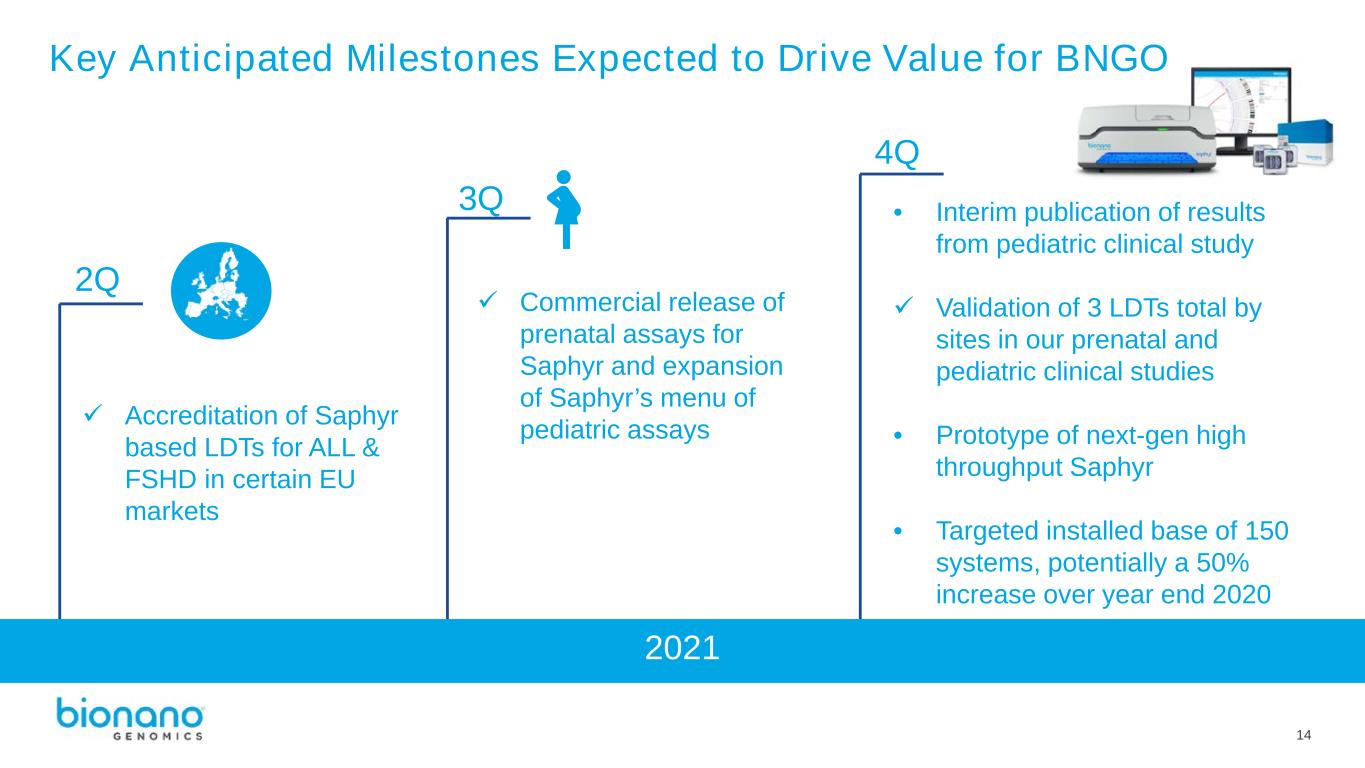 Key Anticipated Milestones Expected to Drive Value for BNGO

2Q

✓ Accreditation of Saphyr based LDTs for ALL & FSHD in certain EU markets

3Q

✓ Commercial release of prenatal assays for Saphyr and expansion of Saphyr's menu of pediatric assays

4Q

• Interim publication of results from pediatric clinical study

✓ Validation of 3 LDTs total by sites in our prenatal and pediatric clinical studies

• Prototype of next-gen high throughput Saphyr

• Targeted installed base of 150 systems, potentially a 50% increase over year end 2020

2021

bionano GENOMICS

14